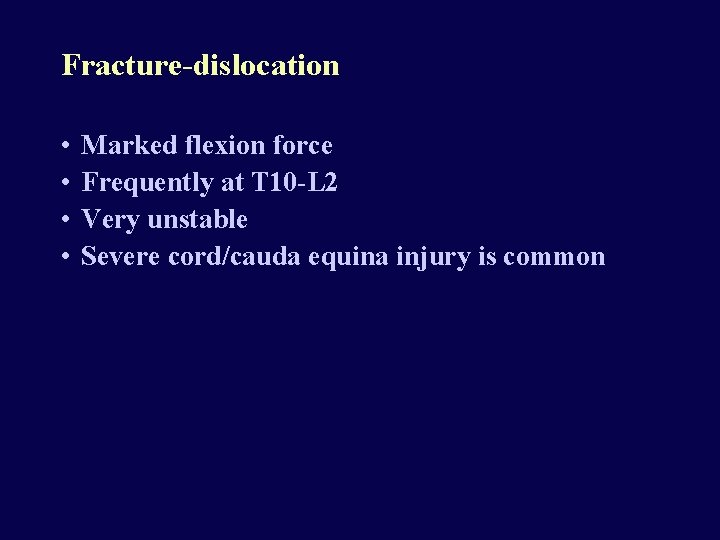 Fracture-dislocation

• Marked flexion force
• Frequently at T10-L2
• Very unstable
• Severe cord/cauda equina injury is common